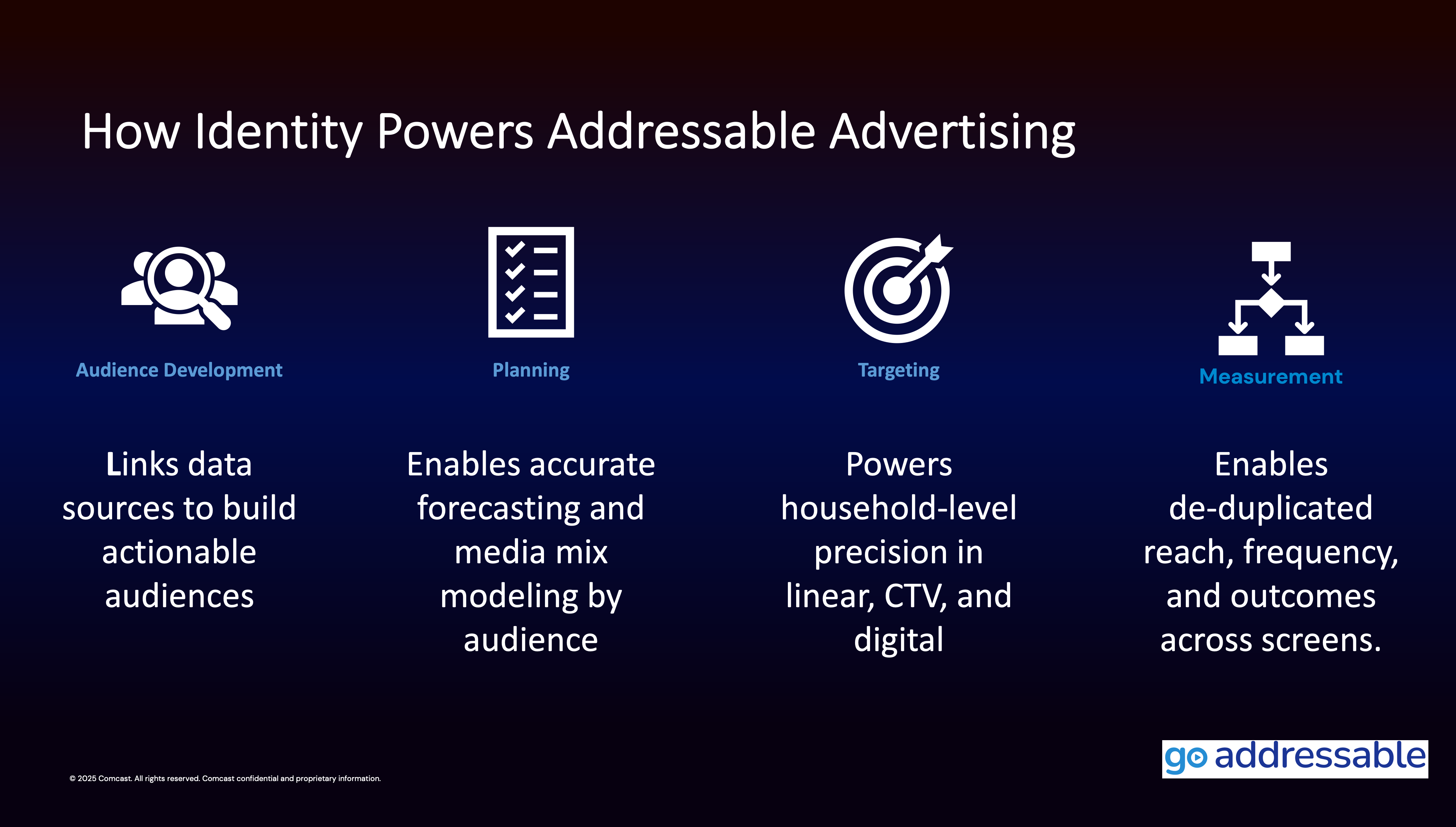 How Identity Powers Addressable Advertising

Audience Development

Links data sources to build actionable audiences

Planning

Enables accurate forecasting and media mix modeling by audience

Targeting

Powers household-level precision in linear, CTV, and digital

Measurement

Enables de-duplicated reach, frequency, and outcomes across screens.

© 2025 Comcast. All rights reserved. Comcast confidential and proprietary information.

go addressable